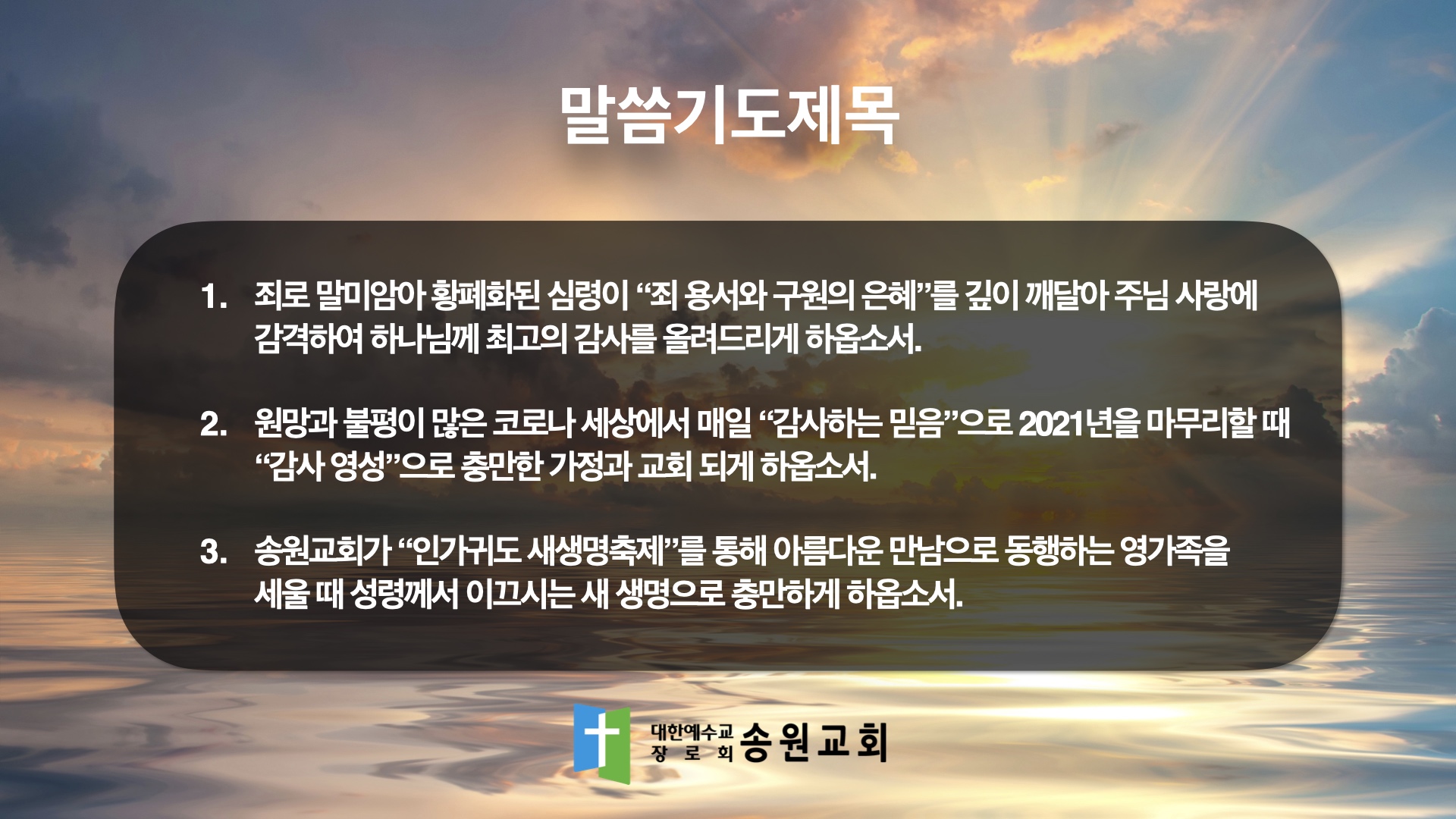 말씀기도제목

1. 죄로 말미암아 황폐화된 심령이 “죄 용서와 구원의 은혜”를 깊이 깨달아 주님 사랑에 감격하여 하나님께 최고의 감사를 올려드리게 하옵소서.

2. 원망과 불평이 많은 코로나 세상에서 매일 “감사하는 믿음”으로 2021년을 마무리할 때 “감사 영성”으로 충만한 가정과 교회 되게 하옵소서.

3. 송원교회가 “인가귀도 새생명축제”를 통해 아름다운 만남으로 동행하는 영가족을 세울 때 성령께서 이끄시는 새 생명으로 충만하게 하옵소서.

대한예수교 장로회 송원교회